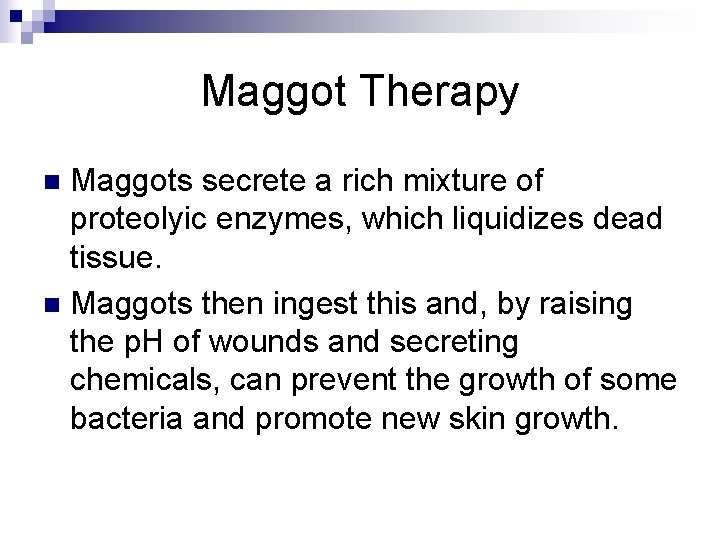 Maggot Therapy

Maggots secrete a rich mixture of proteolyic enzymes, which liquidizes dead tissue.

Maggots then ingest this and, by raising the pH of wounds and secreting chemicals, can prevent the growth of some bacteria and promote new skin growth.